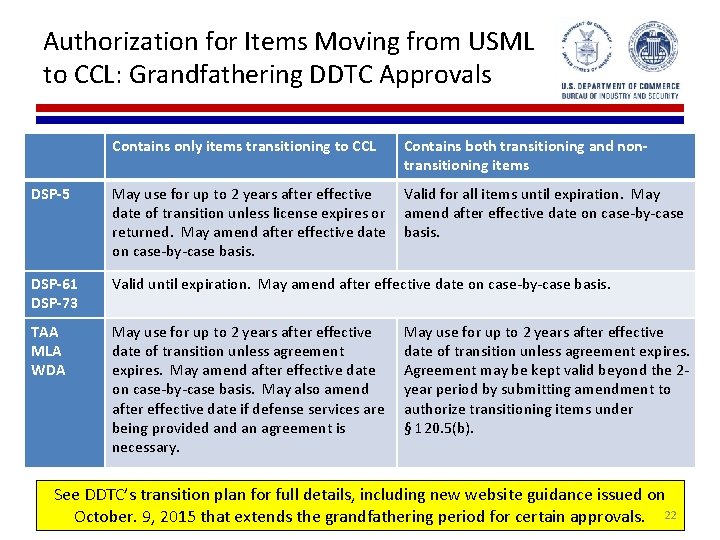 Authorization for Items Moving from USML to CCL: Grandfathering DDTC Approvals

U.S. DEPARTMENT OF COMMERCE
BUREAU OF INDUSTRY AND SECURITY

| | Contains only items transitioning to CCL | Contains both transitioning and non-transitioning items |
|---|---|---|
| DSP-5 | May use for up to 2 years after effective date of transition unless license expires or returned. May amend after effective date on case-by-case basis. | Valid for all items until expiration. May amend after effective date on case-by-case basis. |
| DSP-61 DSP-73 | Valid until expiration. May amend after effective date on case-by-case basis. | |
| TAA MLA WDA | May use for up to 2 years after effective date of transition unless agreement expires. May amend after effective date on case-by-case basis. May also amend after effective date if defense services are being provided and an agreement is necessary. | May use for up to 2 years after effective date of transition unless agreement expires. Agreement may be kept valid beyond the 2-year period by submitting amendment to authorize transitioning items under § 120.5(b). |

See DDTC's transition plan for full details, including new website guidance issued on October. 9, 2015 that extends the grandfathering period for certain approvals.

22